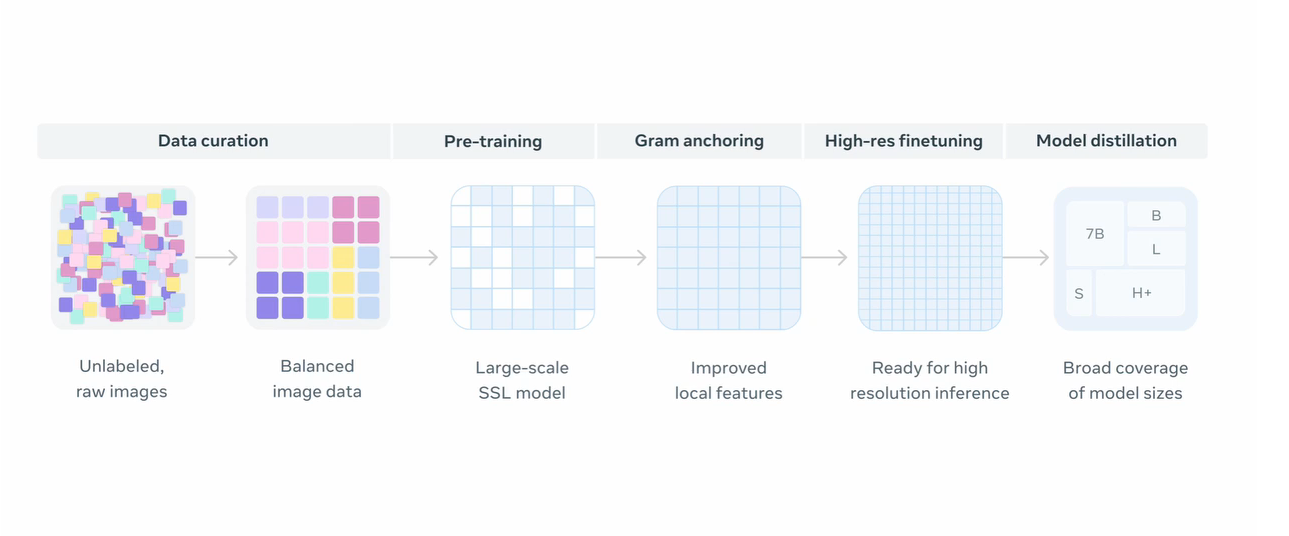 Data curation

Pre-training

Gram anchoring

High-res finetuning

Model distillation

7B

B

L

S

H+

Unlabeled, raw images

Balanced image data

Large-scale SSL model

Improved local features

Ready for high resolution inference

Broad coverage of model sizes